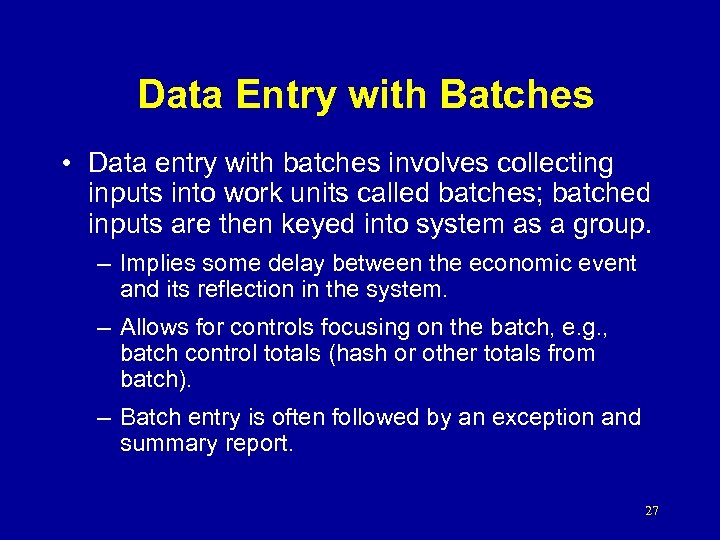 Data Entry with Batches

• Data entry with batches involves collecting inputs into work units called batches; batched inputs are then keyed into system as a group.

– Implies some delay between the economic event and its reflection in the system.

– Allows for controls focusing on the batch, e.g., batch control totals (hash or other totals from batch).

– Batch entry is often followed by an exception and summary report.

27